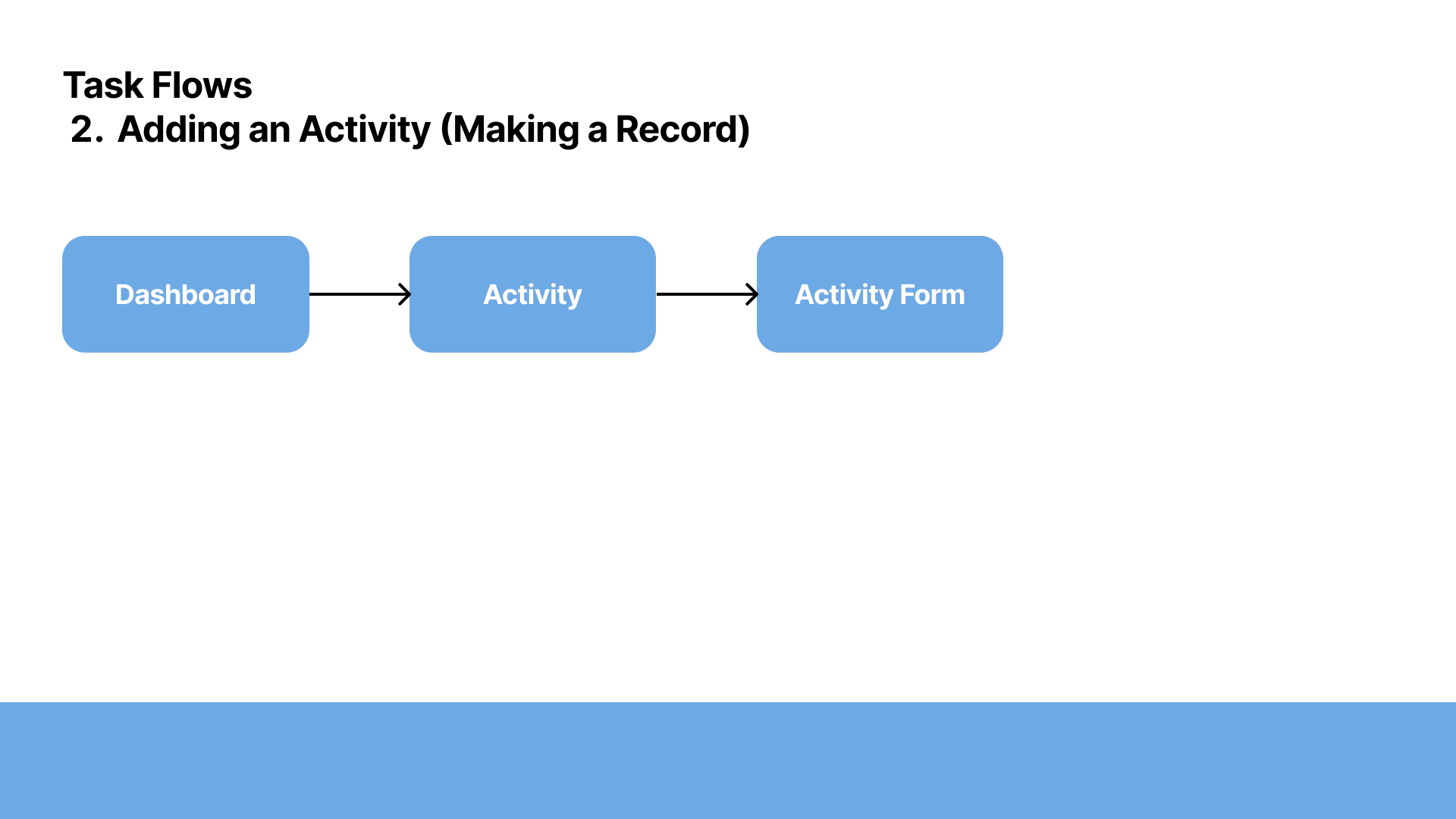 Task Flows
2. Adding an Activity (Making a Record)

Dashboard

Activity

Activity Form